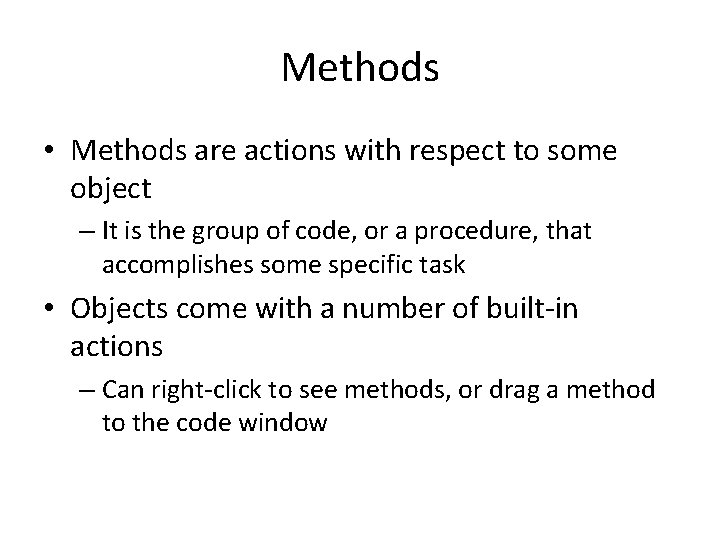 Methods

• Methods are actions with respect to some object

– It is the group of code, or a procedure, that accomplishes some specific task

• Objects come with a number of built-in actions

– Can right-click to see methods, or drag a method to the code window